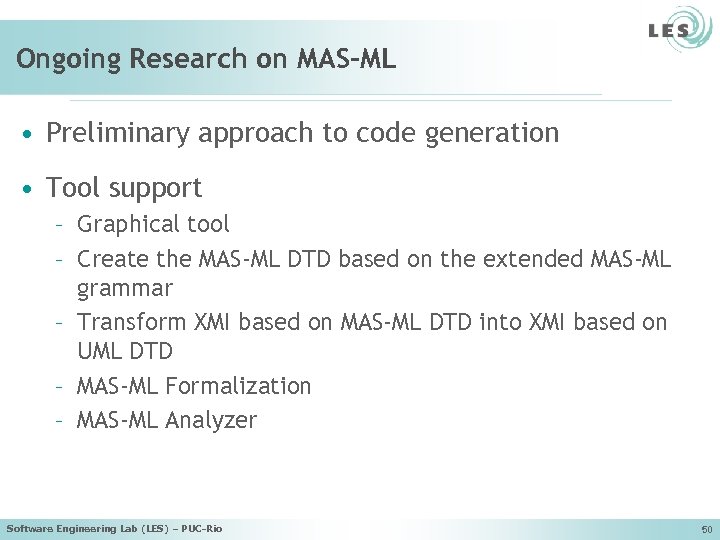 LES

Ongoing Research on MAS-ML

• Preliminary approach to code generation

• Tool support
– Graphical tool
– Create the MAS-ML DTD based on the extended MAS-ML grammar
– Transform XMI based on MAS-ML DTD into XMI based on UML DTD
– MAS-ML Formalization
– MAS-ML Analyzer

Software Engineering Lab (LES) – PUC-Rio

50